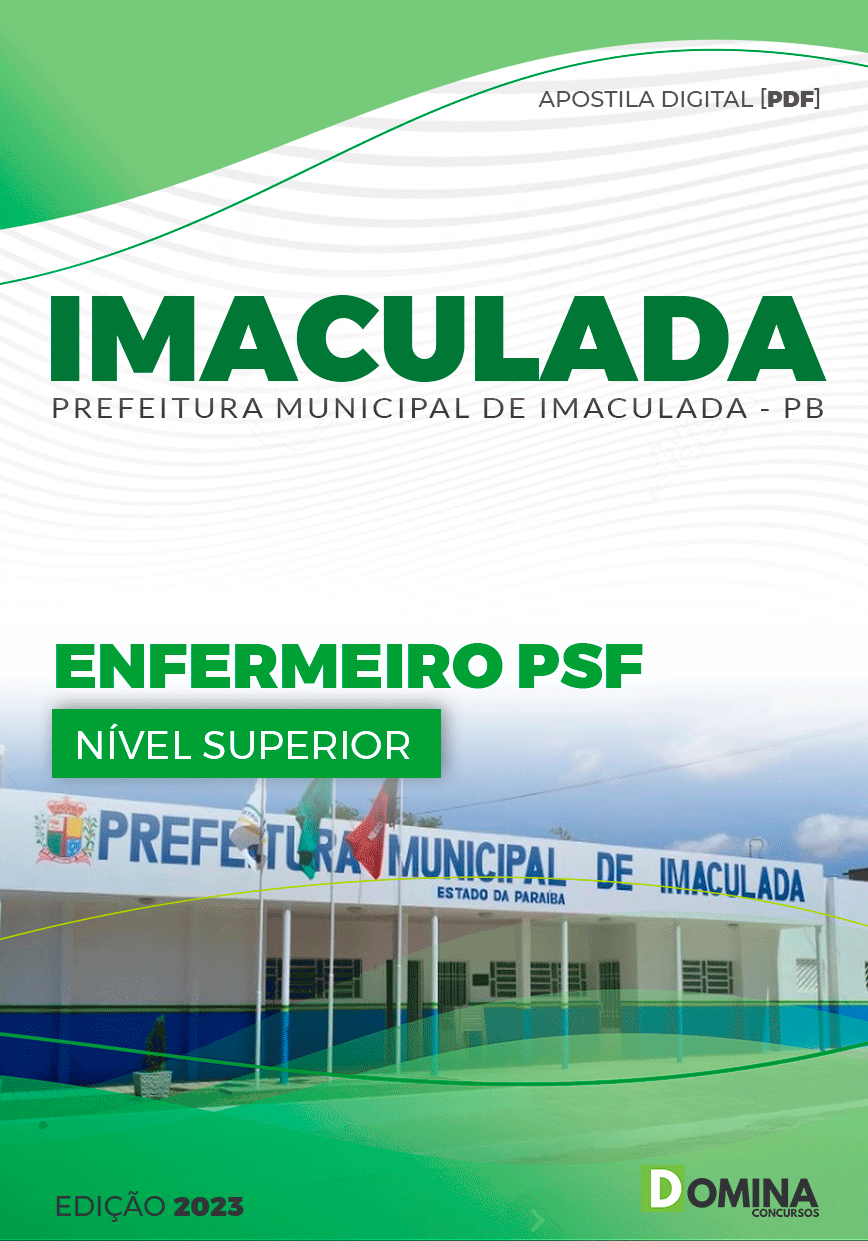 APOSTILA DIGITAL [PDF]

IMACULADA

PREFEITURA MUNICIPAL DE IMACULADA - PB

ENFERMEIRO PSF

NÍVEL SUPERIOR

PREFEITURA MUNICIPAL DE IMACULADA

ESTADO DA PARAIBA

EDIÇÃO 2023

DOMINA CONCURSOS